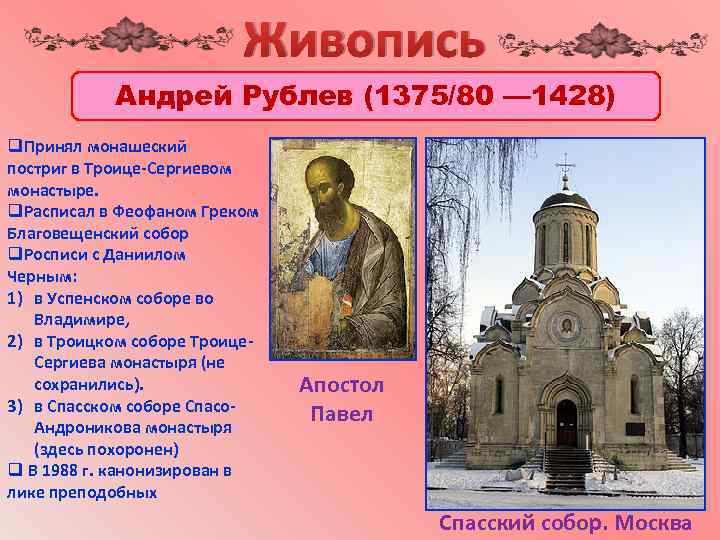 Живопись

Андрей Рублев (1375/80 —1428)

❑Принял монашеский постриг в Троице-Сергиевом монастыре.
❑Расписал в Феофаном Греком Благовещенский собор
❑Росписи с Даниилом Черным:
1) в Успенском соборе во Владимире,
2) в Троицком соборе Троице-Сергиева монастыря (не сохранились).
3) в Спасском соборе Спасо-Андроникова монастыря (здесь похоронен)
❑ В 1988 г. канонизирован в лике преподобных

Апостол Павел

Спасский собор. Москва